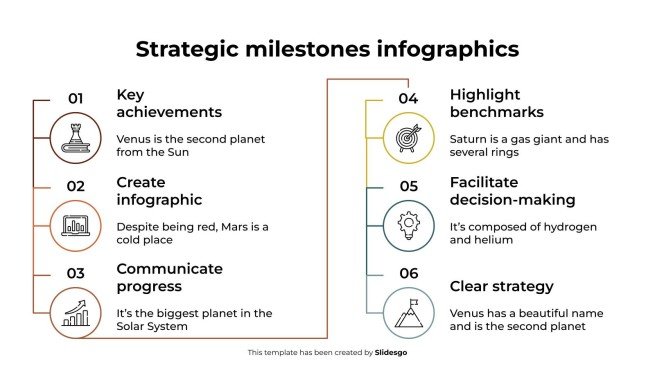 Strategic milestones infographics

01
Key achievements
Venus is the second planet from the Sun

02
Create infographic
Despite being red, Mars is a cold place

03
Communicate progress
It's the biggest planet in the Solar System

04
Highlight benchmarks
Saturn is a gas giant and has several rings

05
Facilitate decision-making
It's composed of hydrogen and helium

06
Clear strategy
Venus has a beautiful name and is the second planet

This template has been created by Slidesgo